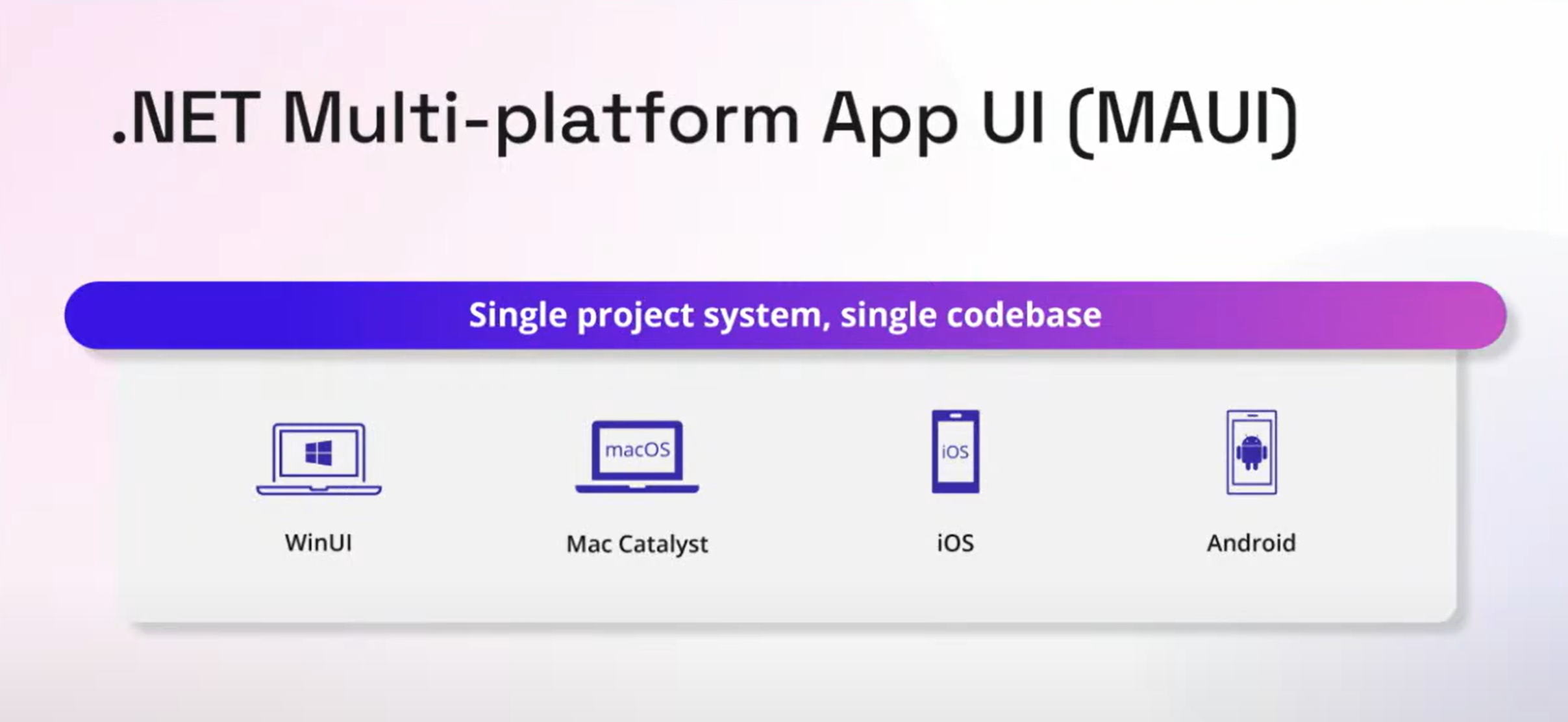 .NET Multi-platform App UI (MAUI)

Single project system, single codebase

WinUI

macOS

Mac Catalyst

iOS

iOS

Android